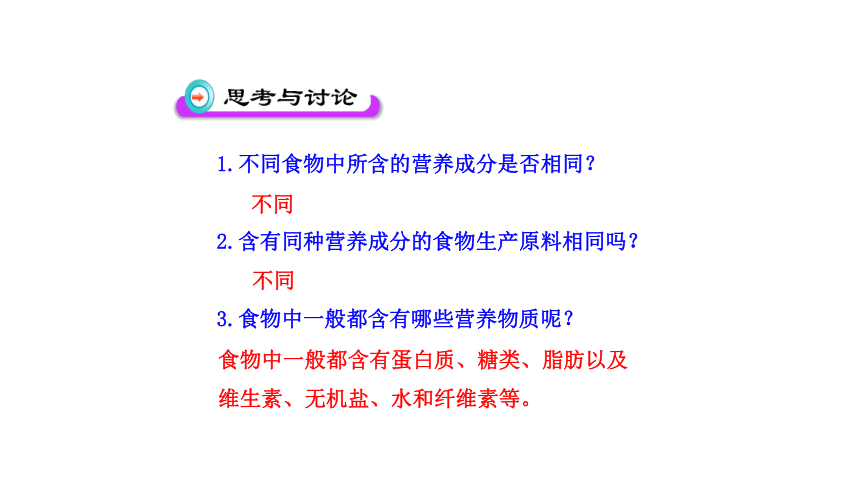 思考与讨论

1.不同食物中所含的营养成分是否相同？

不同

2.含有同种营养成分的食物生产原料相同吗？

不同

3.食物中一般都含有哪些营养物质呢？

食物中一般都含有蛋白质、糖类、脂肪以及维生素、无机盐、水和纤维素等。